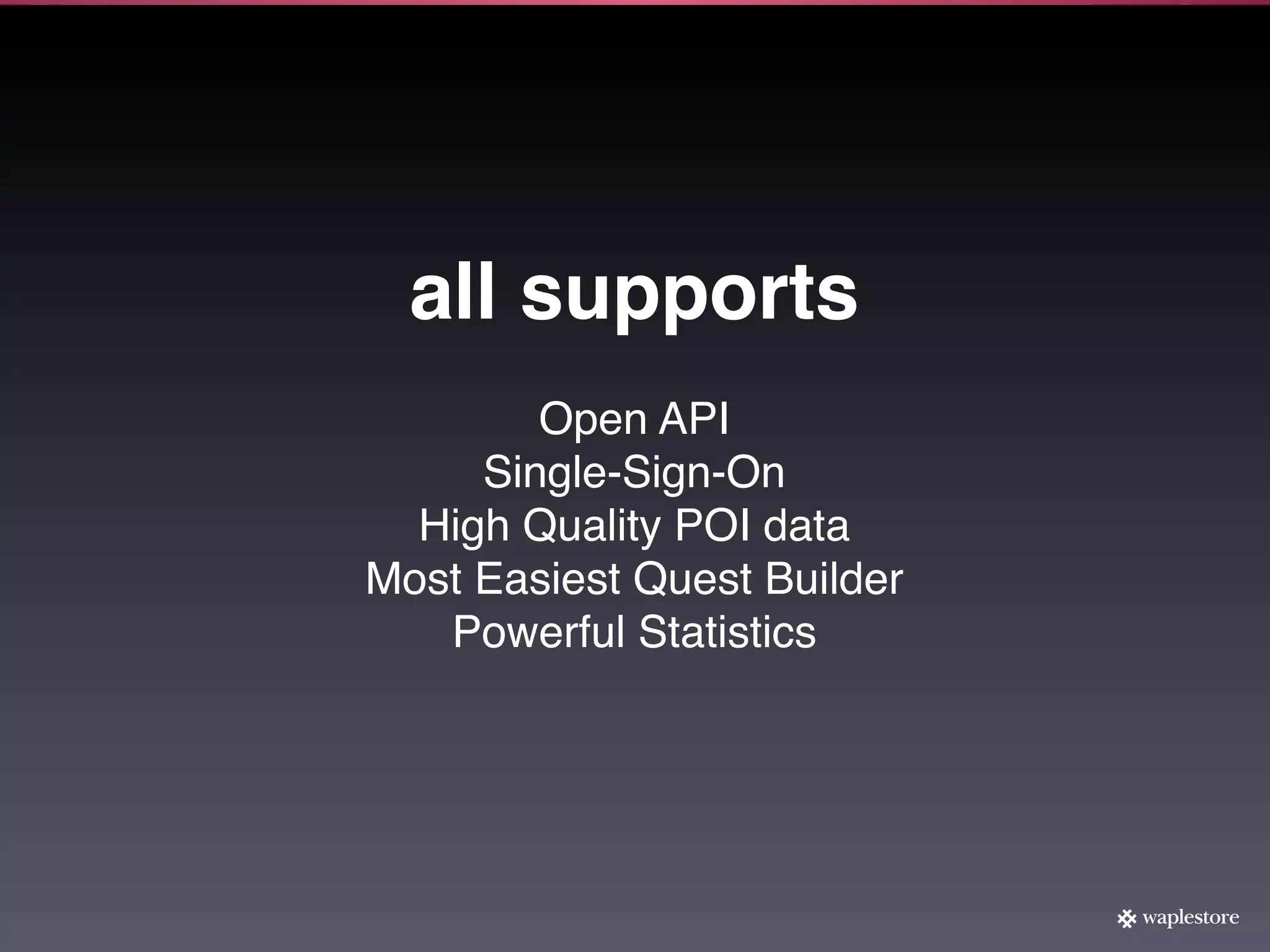 all supports

Open API
Single-Sign-On
High Quality POI data
Most Easiest Quest Builder
Powerful Statistics

waplestore